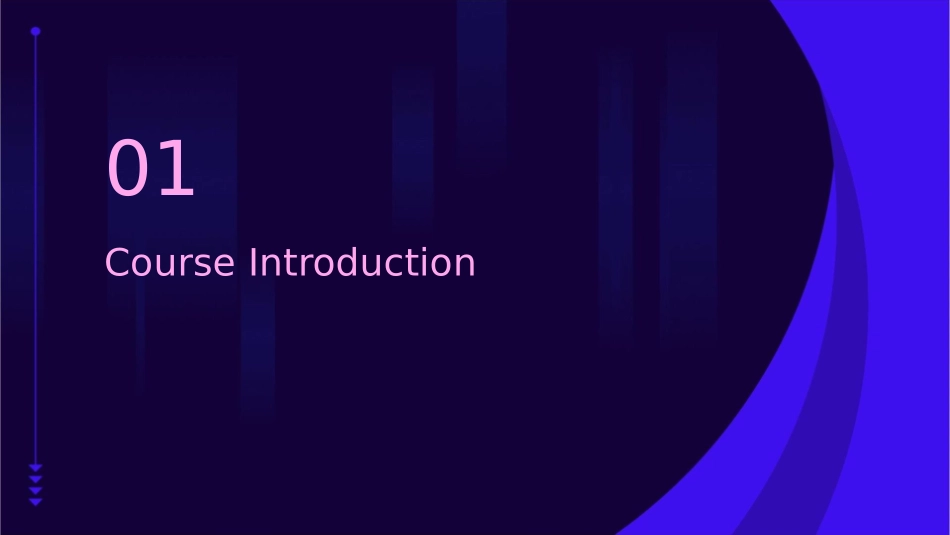 01

Course Introduction